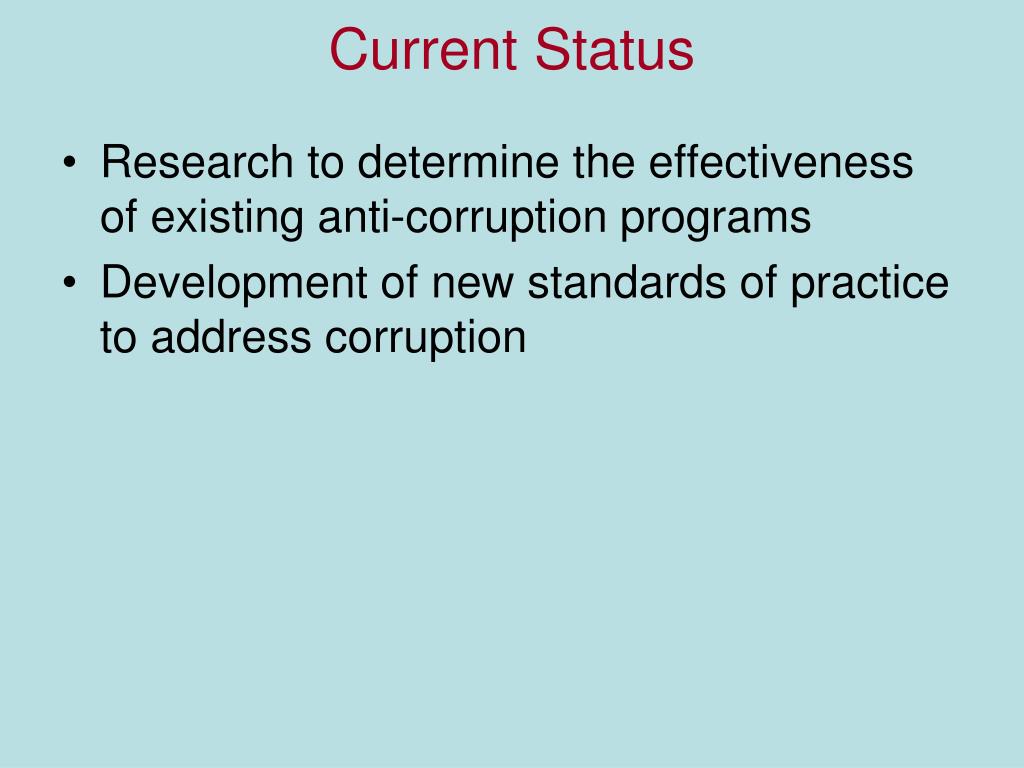 Current Status

• Research to determine the effectiveness of existing anti-corruption programs
• Development of new standards of practice to address corruption